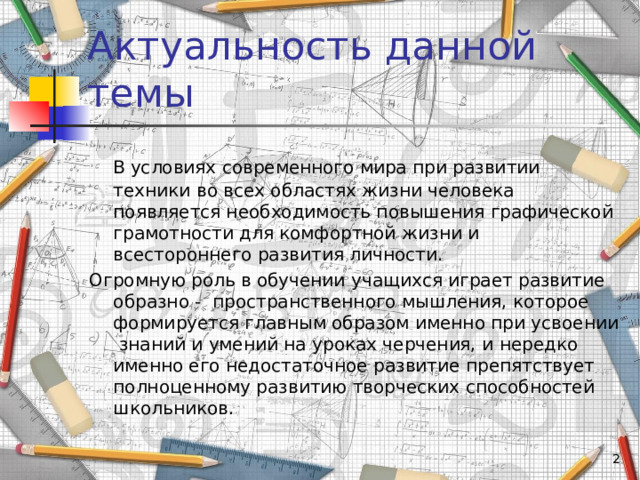 Актуальность данной темы

В условиях современного мира при развитии техники во всех областях жизни человека появляется необходимость повышения графической грамотности для комфортной жизни и всестороннего развития личности.

Огромную роль в обучении учащихся играет развитие образно - пространственного мышления, которое формируется главным образом именно при усвоении знаний и умений на уроках черчения, и нередко именно его недостаточное развитие препятствует полноценному развитию творческих способностей школьников.

2